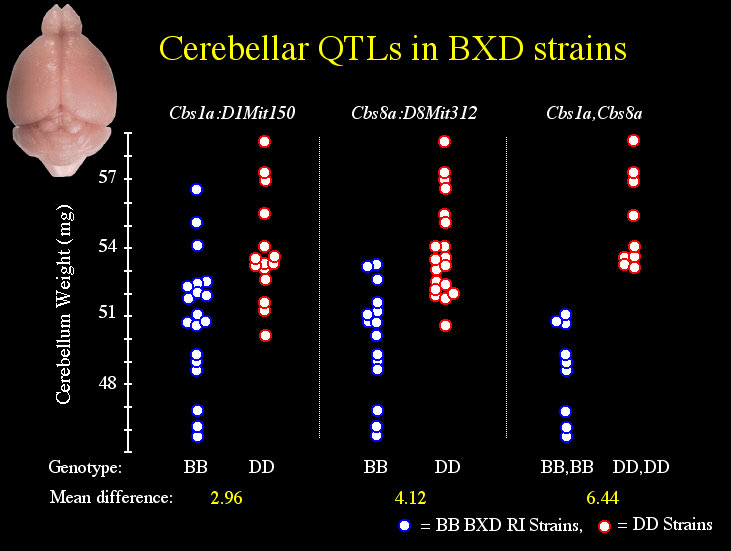 Cerebellar QTLs in BXD strains

Cbs1a:D1Mit150

Cbs8a:D8Mit312

Cbs1a,Cbs8a

Cerebellum Weight (mg)

57

54

51

48

Genotype: BB DD BB DD BB,BB DD,DD

Mean difference: 2.96 4.12 6.44

= BB BXD RI Strains, = DD Strains